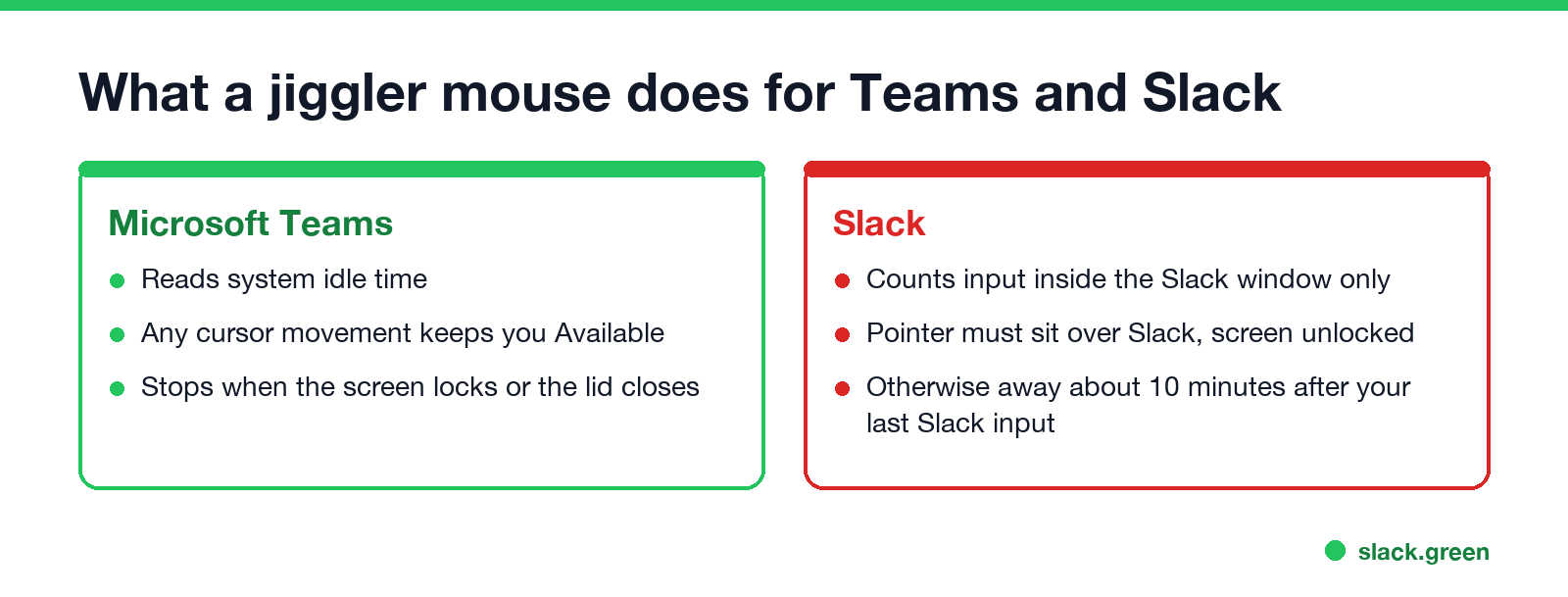 What a jiggler mouse does for Teams and Slack

Microsoft Teams

- Reads system idle time
- Any cursor movement keeps you Available
- Stops when the screen locks or the lid closes

Slack

- Counts input inside the Slack window only
- Pointer must sit over Slack, screen unlocked
- Otherwise away about 10 minutes after your last Slack input

slack.green